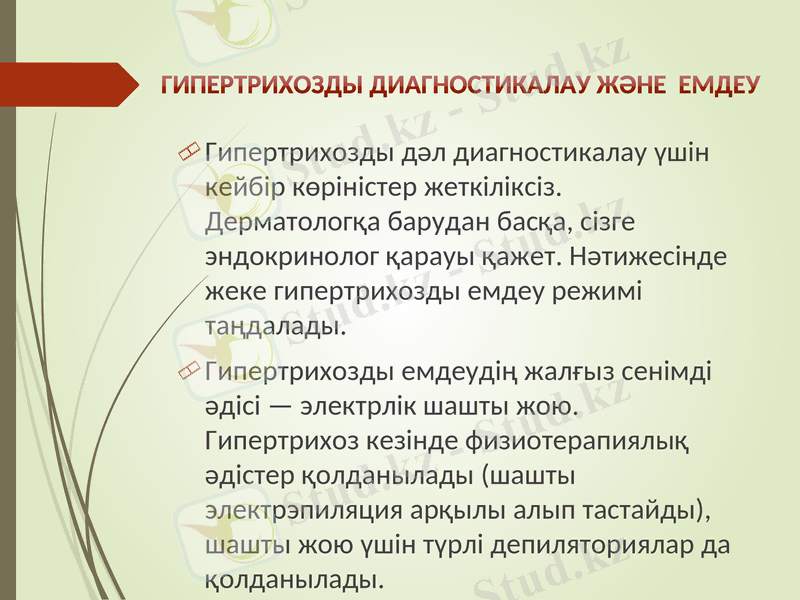 ГИПЕРТРИХОЗДЫ ДИАГНОСТИКАЛАУ ЖӘНЕ ЕМДЕУ

Гипертрихозды дәл диагностикалау үшін кейбір көріністер жеткіліксіз. Дерматологқа барудан басқа, сізге эндокринолог қарауы қажет. Нәтижесінде жеке гипертрихозды емдеу режимі таңдалады.

Гипертрихозды емдеудің жалғыз сенімді әдісі — электрлік шашты жою. Гипертрихоз кезінде физиотерапиялық әдістер қолданылады (шашты электрэпиляция арқылы алып тастайды), шашты жою үшін түрлі депиляториялар да қолданылады.

Stud.kz - Stud.kz
Stud.kz - Stud.kz
Stud.kz - Stud.kz
Stud.kz